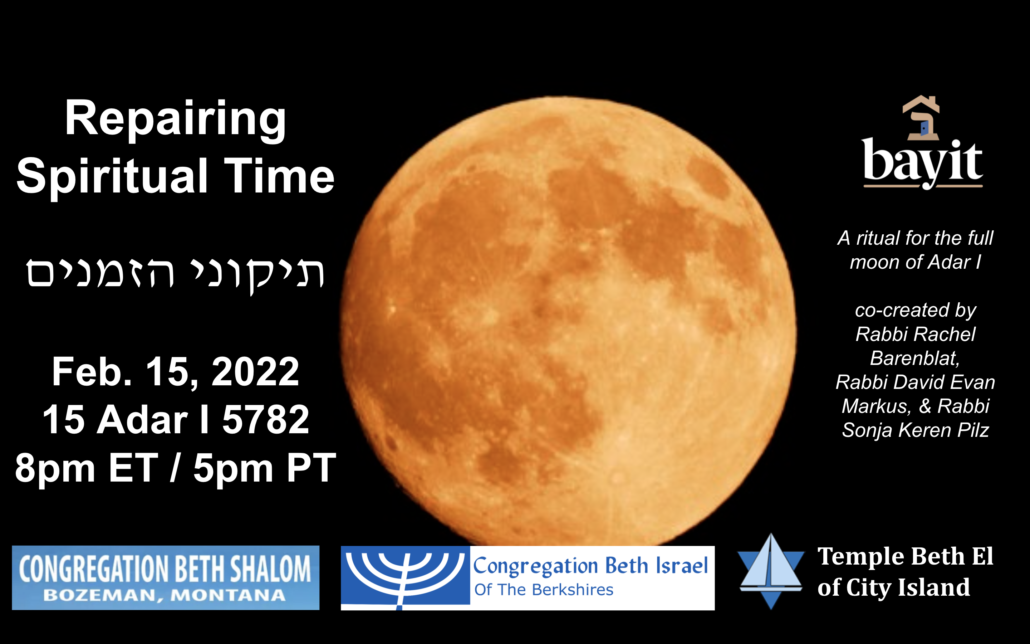 Repairing Spiritual Time

תיקוני הזמנים

Feb. 15, 2022
15 Adar I 5782
8pm ET / 5pm PT

bayit

A ritual for the full moon of Adar I

co-created by Rabbi Rachel Barenblat, Rabbi David Evan Markus, & Rabbi Sonja Keren Pilz

CONGREGATION BETH SHALOM
BOZEMAN, MONTANA

Congregation Beth Israel
Of The Berkshires

Temple Beth El of City Island